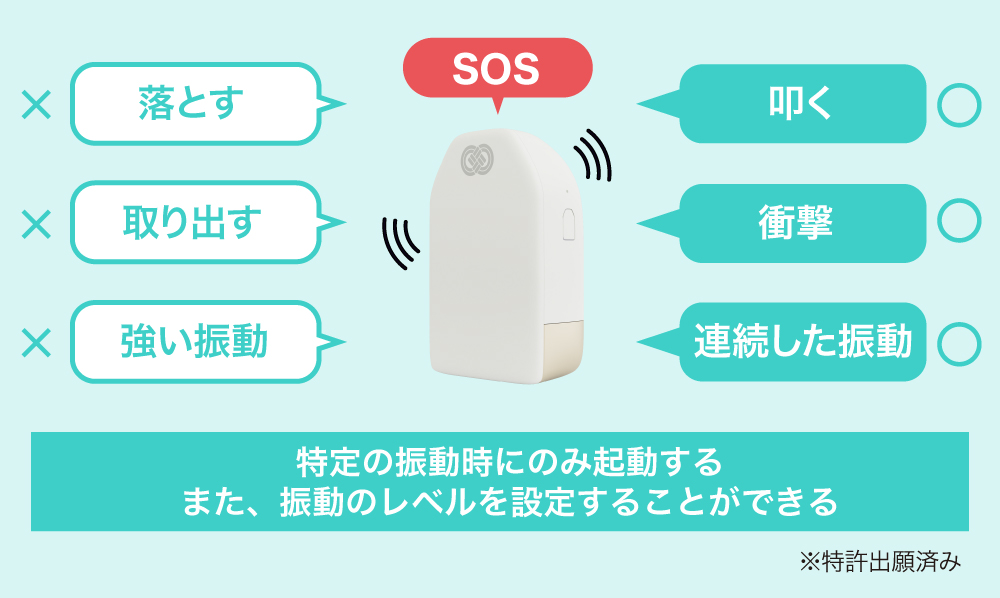 SOS

× 落とす

× 取り出す

× 強い振動

叩く ○

衝撃 ○

連続した振動 ○

特定の振動時にのみ起動する
また、振動のレベルを設定することができる

※特許出願済み